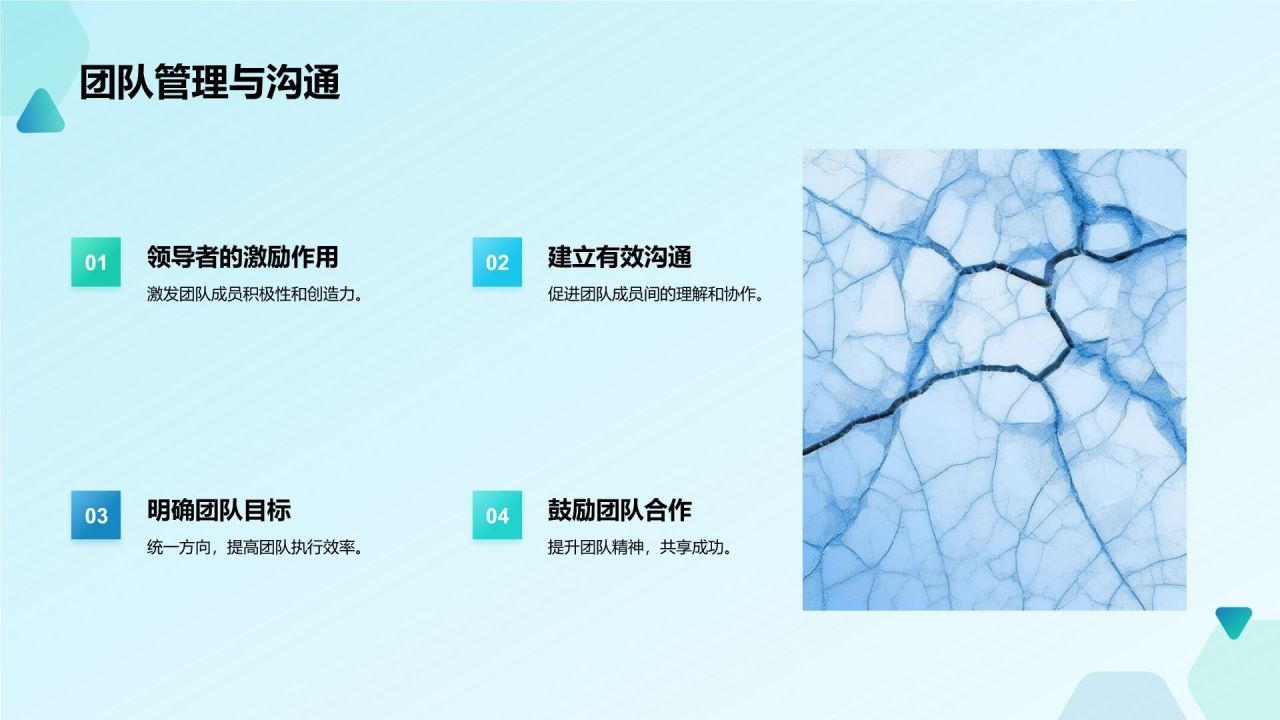 团队管理与沟通

01
领导者的激励作用
激发团队成员积极性和创造力。

02
建立有效沟通
促进团队成员间的理解和协作。

03
明确团队目标
统一方向，提高团队执行效率。

04
鼓励团队合作
提升团队精神，共享成功。